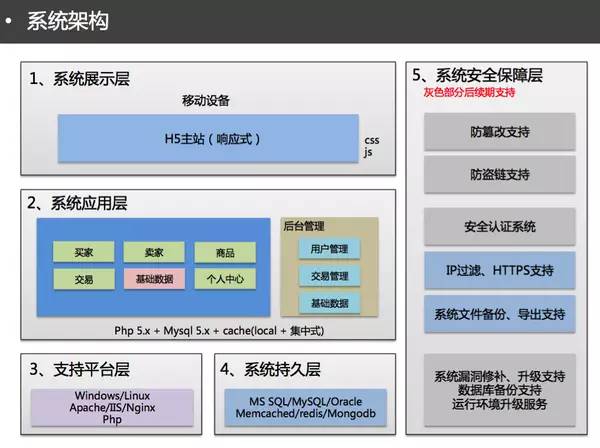 • 系统架构

1、系统展示层

移动设备

H5主站（响应式）

css
js

2、系统应用层

买家
卖家
商品
交易
基础数据
个人中心

后台管理

用户管理
交易管理
基础数据

Php 5.x + Mysql 5.x + cache(local + 集中式)

3、支持平台层

Windows/Linux
Apache/IIS/Nginx
Php

4、系统持久层

MS SQL/MySQL/Oracle
Memcached/redis/Mongodb

5、系统安全保障层

灰色部分后续期支持

防篡改支持

防盗链支持

安全认证系统

IP过滤、HTTPS支持

系统文件备份、导出支持

系统漏洞修补、升级支持
数据库备份支持
运行环境升级服务